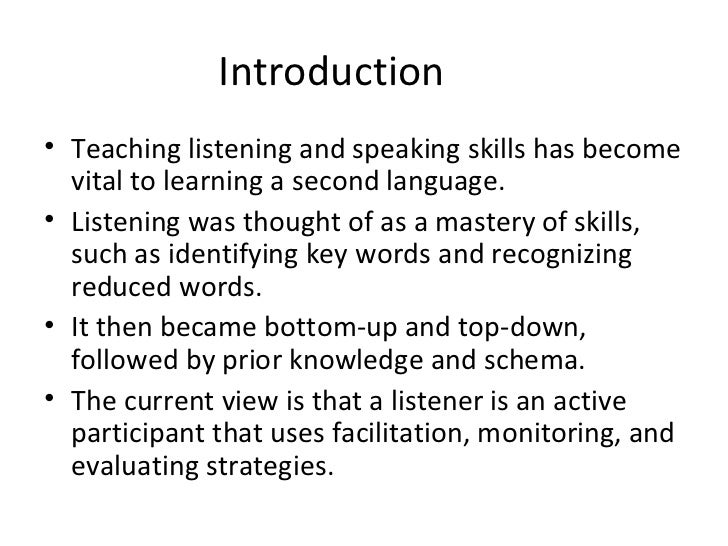 Introduction

• Teaching listening and speaking skills has become vital to learning a second language.

• Listening was thought of as a mastery of skills, such as identifying key words and recognizing reduced words.

• It then became bottom-up and top-down, followed by prior knowledge and schema.

• The current view is that a listener is an active participant that uses facilitation, monitoring, and evaluating strategies.